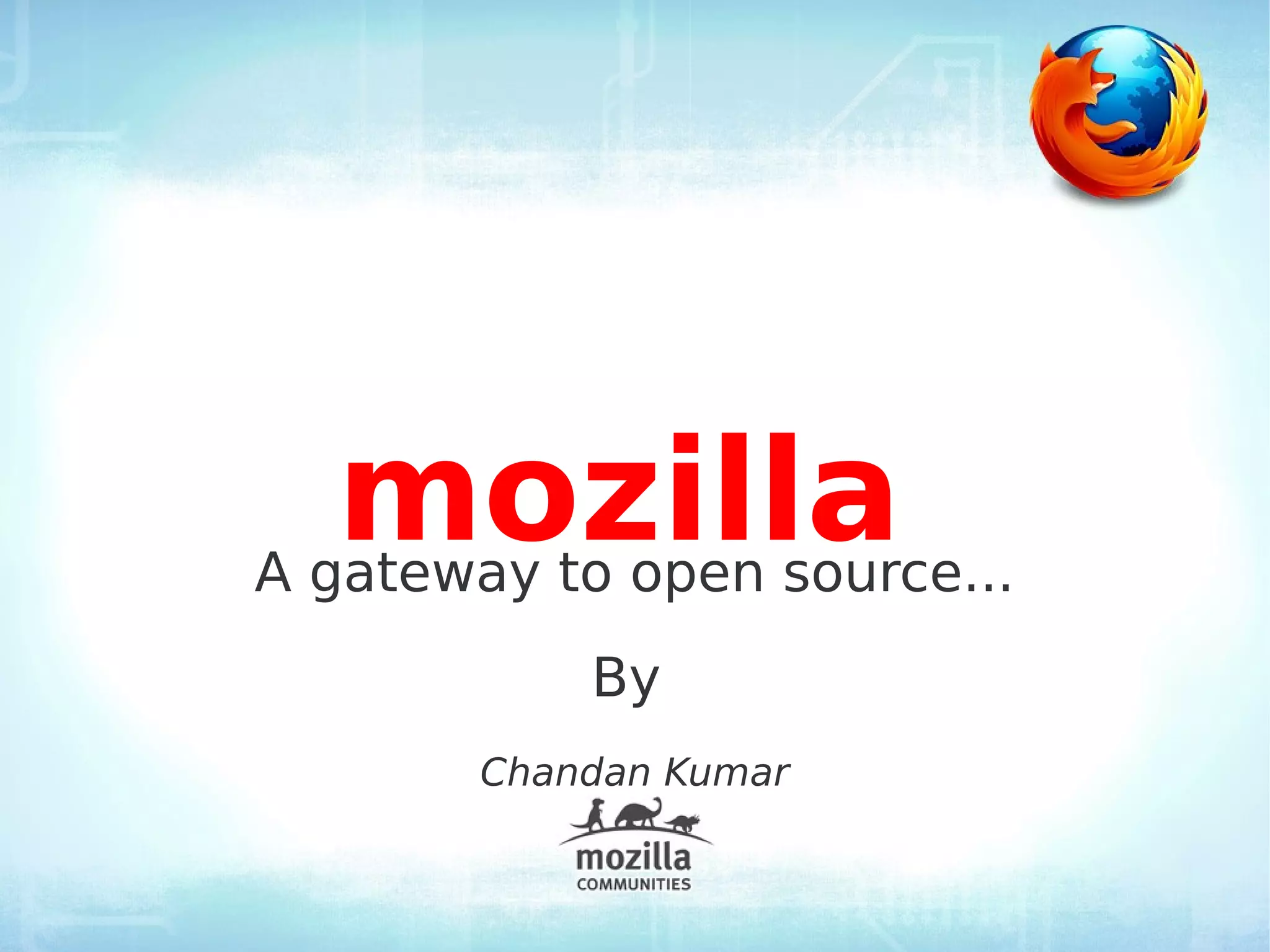 mozilla

A gateway to open source...

By

Chandan Kumar

mozilla
COMMUNITIES